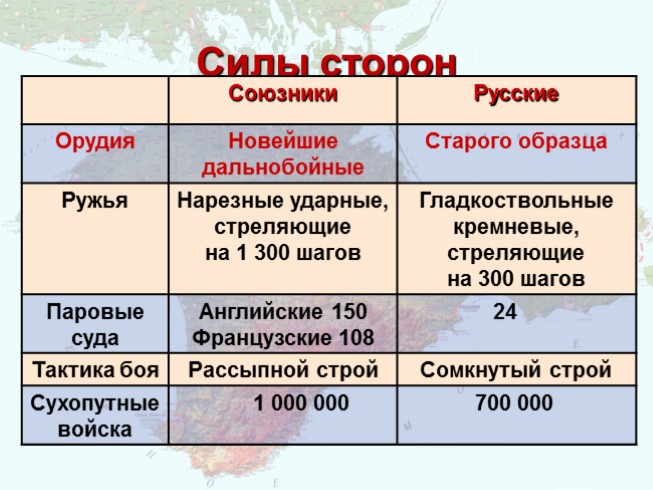 Силы сторон

| | Союзники | Русские |
|---|---|---|
| Орудия | Новейшие дальнобойные | Старого образца |
| Ружья | Нарезные ударные, стреляющие на 1 300 шагов | Гладкоствольные кремневые, стреляющие на 300 шагов |
| Паровые суда | Английские 150 Французские 108 | 24 |
| Тактика боя | Рассыпной строй | Сомкнутый строй |
| Сухопутные войска | 1 000 000 | 700 000 |